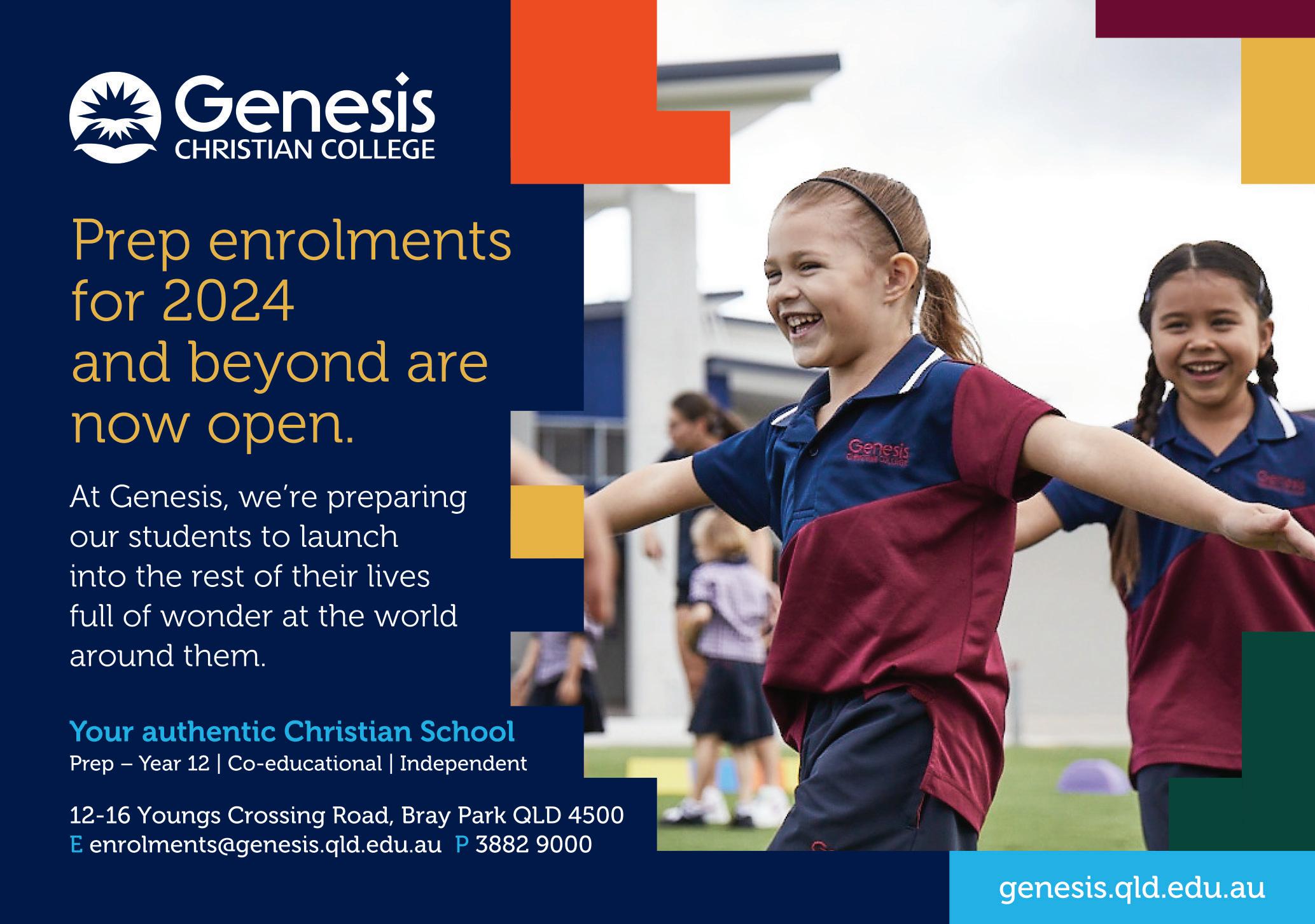 Genesis
CHRISTIAN COLLEGE

Prep enrolments for 2024 and beyond are now open.

At Genesis, we're preparing our students to launch into the rest of their lives full of wonder at the world around them.

Your authentic Christian School
Prep – Year 12 | Co-educational | Independent

12-16 Youngs Crossing Road, Bray Park QLD 4500
E enrolments@genesis.qld.edu.au P 3882 9000

Genesis CHRISTIAN COLLEGE

Genesis

genesis.qld.edu.au